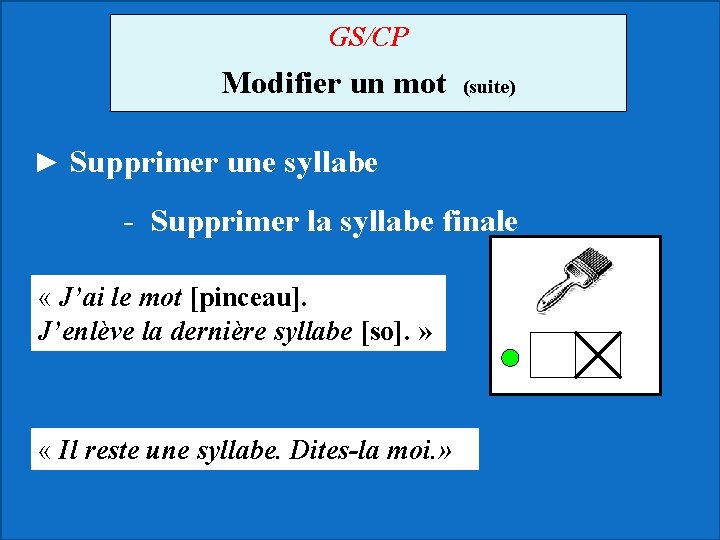 GS/CP

Modifier un mot (suite)

► Supprimer une syllabe

- Supprimer la syllabe finale

« J'ai le mot [pinceau].
J'enlève la dernière syllabe [so]. »

« Il reste une syllabe. Dites-la moi.»